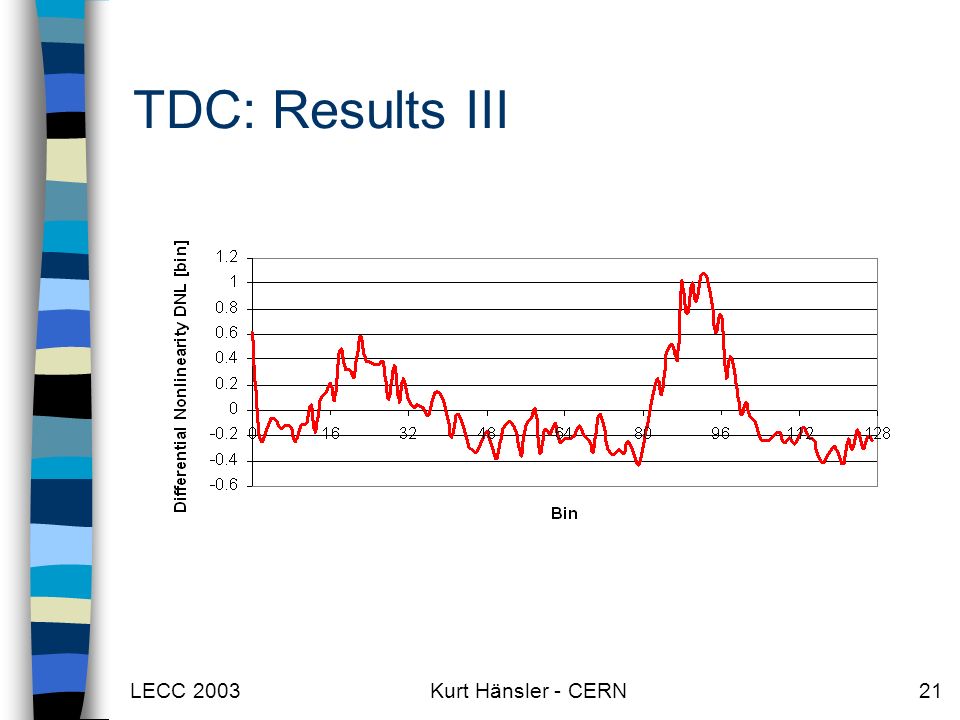 TDC: Results III

Differential Nonlinearity DNL [bin]

1.2
1
0.8
0.6
0.4
0.2
0
-0.2
-0.4
-0.6

0
16
32
48
64
80
96
112
128

Bin

LECC 2003

Kurt Hänsler - CERN

21